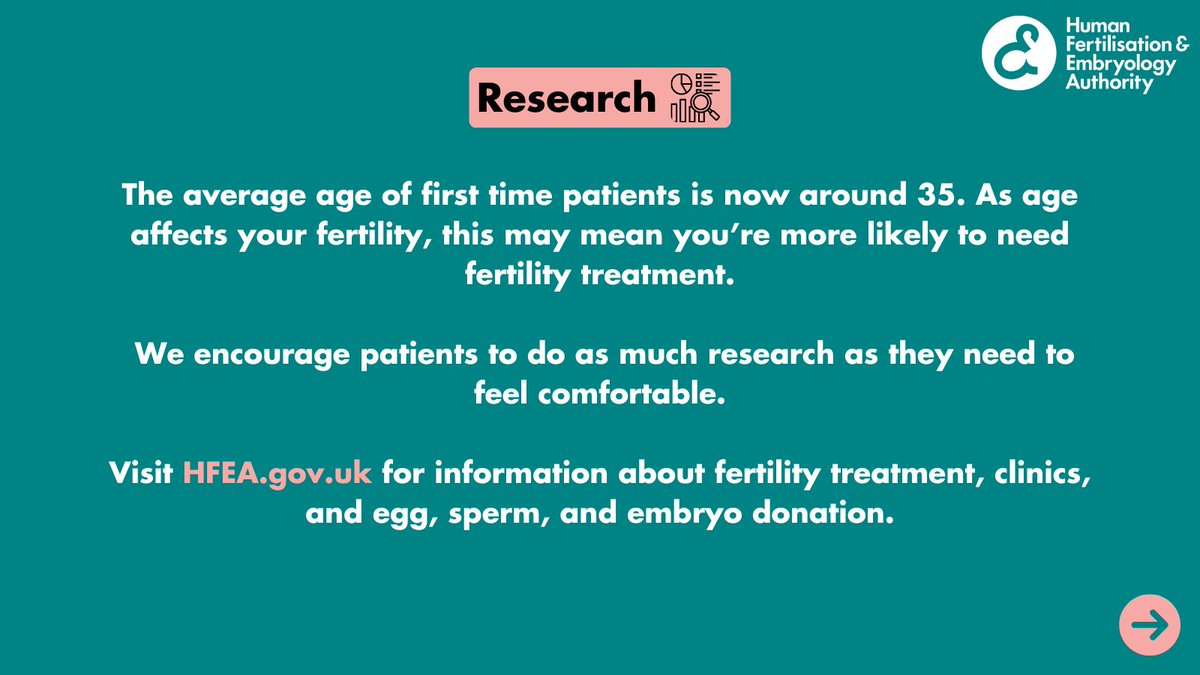 Human Fertilisation & Embryology Authority

Research

The average age of first time patients is now around 35. As age affects your fertility, this may mean you're more likely to need fertility treatment.

We encourage patients to do as much research as they need to feel comfortable.

Visit HFEA.gov.uk for information about fertility treatment, clinics, and egg, sperm, and embryo donation.